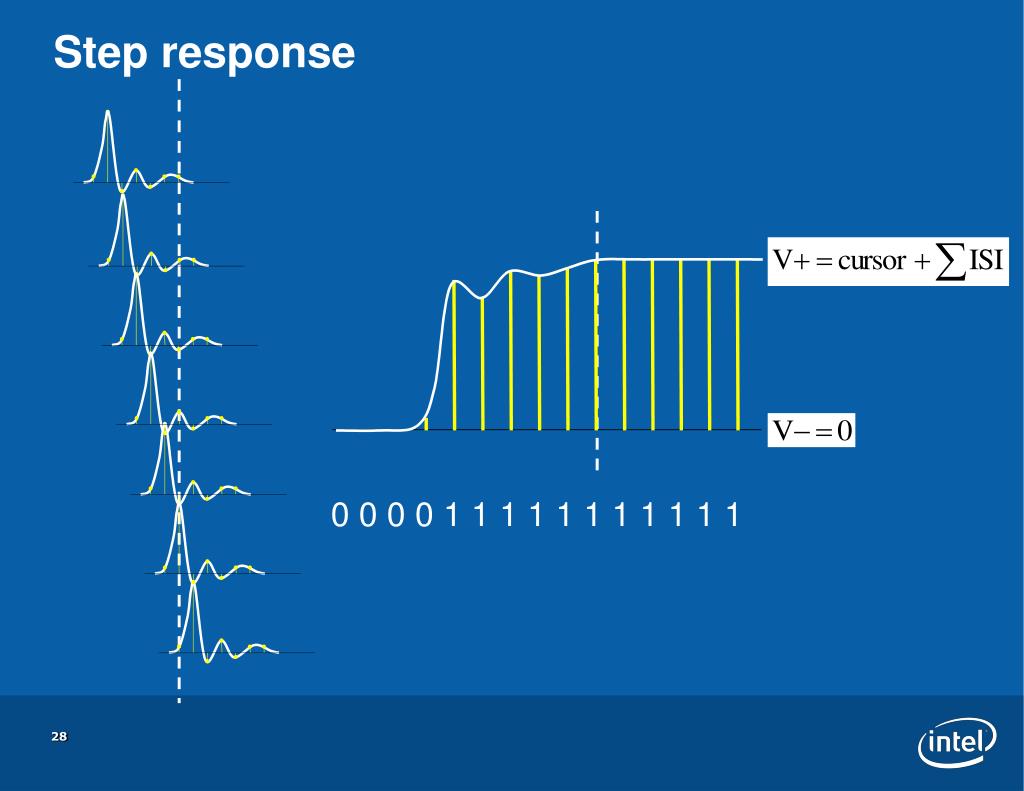 Step response

$V+ = \text{cursor} + \sum \text{ISI}$

$V- = 0$

0 0 0 0 1 1 1 1 1 1 1 1 1 1 1

28

intel